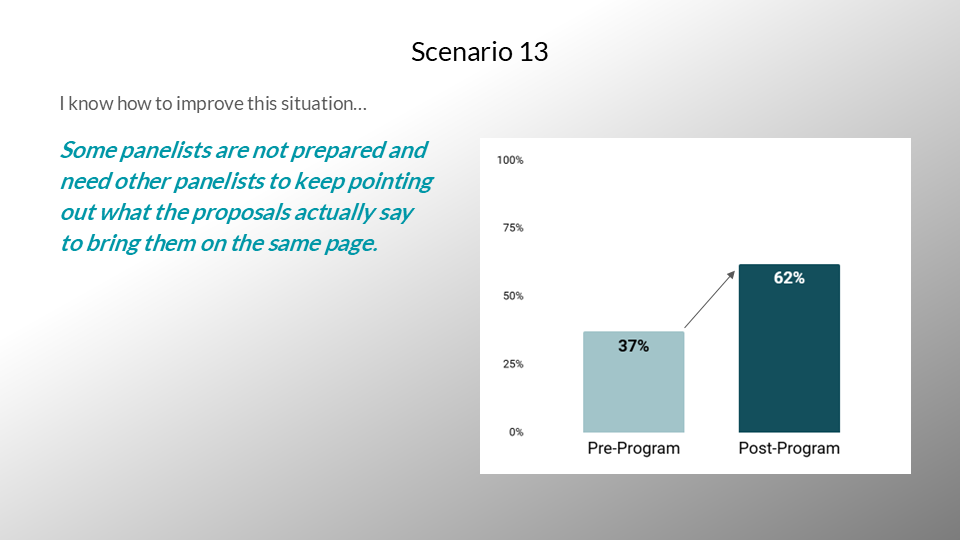 Scenario 13

I know how to improve this situation…

Some panelists are not prepared and need other panelists to keep pointing out what the proposals actually say to bring them on the same page.

100%

75%

50%

25%

0%

37%

62%

Pre-Program

Post-Program